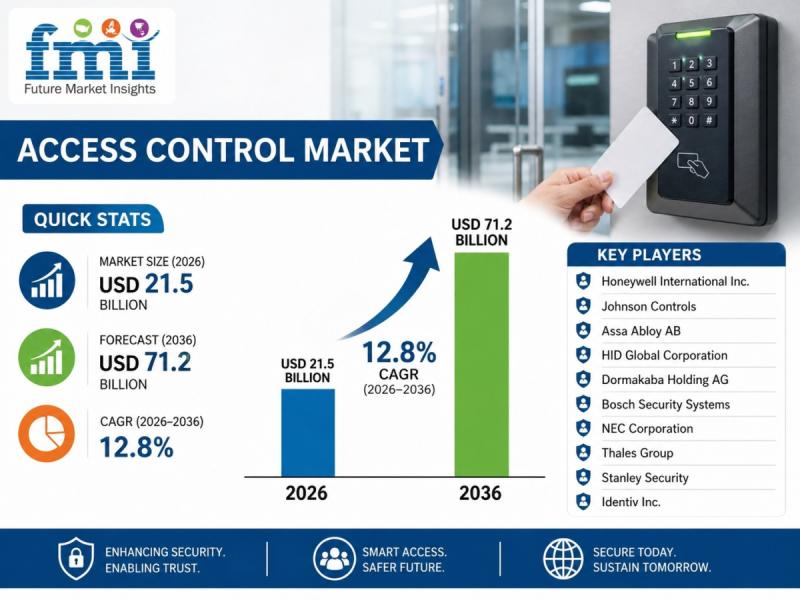 fmi
Future Market Insights

ACCESS CONTROL MARKET

QUICK STATS

MARKET SIZE (2026)
USD 21.5
BILLION

FORECAST (2036)
USD 71.2
BILLION

CAGR (2026–2036)
12.8%

USD 21.5
BILLION

12.8%
CAGR
(2026–2036)

USD 71.2
BILLION

2026

2036

1 2 3
4 5 6
7 8 9
* 0 #

KEY PLAYERS

Honeywell International Inc.
Johnson Controls
Assa Abloy AB
HID Global Corporation
Dormakaba Holding AG
Bosch Security Systems
NEC Corporation
Thales Group
Stanley Security
Identiv Inc.

ENHANCING SECURITY.
ENABLING TRUST.

SMART ACCESS.
SAFER FUTURE.

SECURE TODAY.
SUSTAIN TOMORROW.